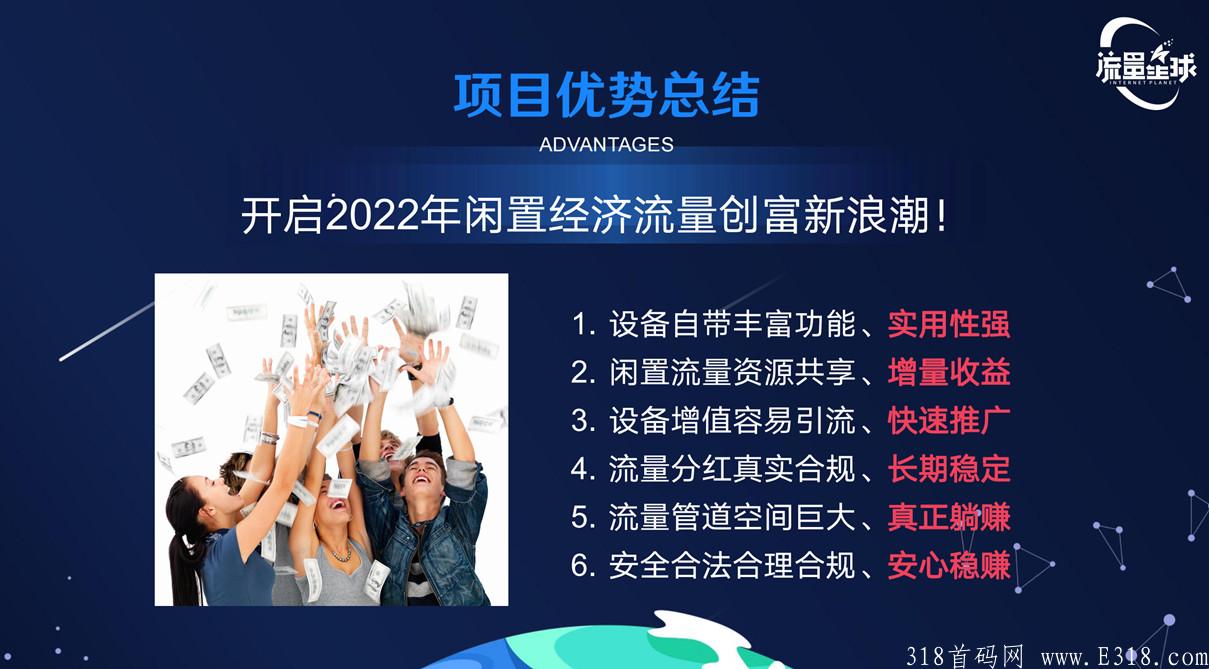 流量星球
INTERNET PLANET

项目优势总结
ADVANTAGES

开启2022年闲置经济流量创富新浪潮！

1. 设备自带丰富功能、实用性强
2. 闲置流量资源共享、增量收益
3. 设备增值容易引流、快速推广
4. 流量分红真实合规、长期稳定
5. 流量管道空间巨大、真正躺赚
6. 安全合法合理合规、安心稳赚

318首码网 www.E318.com